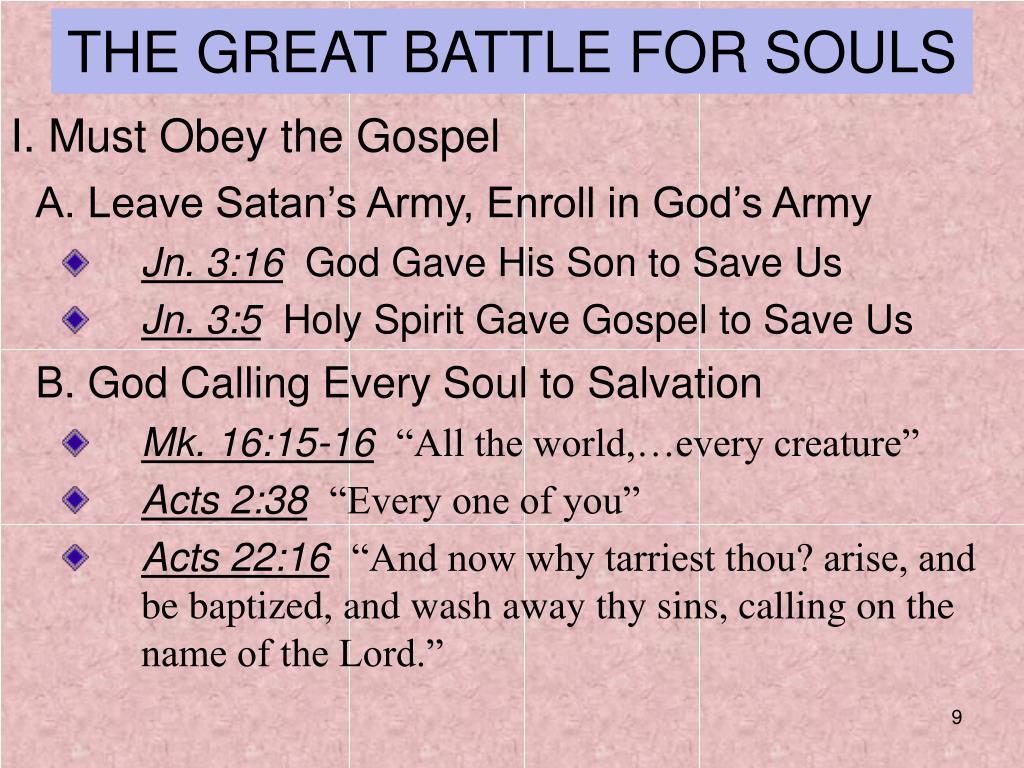 THE GREAT BATTLE FOR SOULS

I. Must Obey the Gospel

A. Leave Satan’s Army, Enroll in God’s Army

Jn. 3:16 God Gave His Son to Save Us

Jn. 3:5 Holy Spirit Gave Gospel to Save Us

B. God Calling Every Soul to Salvation

Mk. 16:15-16 “All the world,…every creature”

Acts 2:38 “Every one of you”

Acts 22:16 “And now why tarriest thou? arise, and be baptized, and wash away thy sins, calling on the name of the Lord.”

9